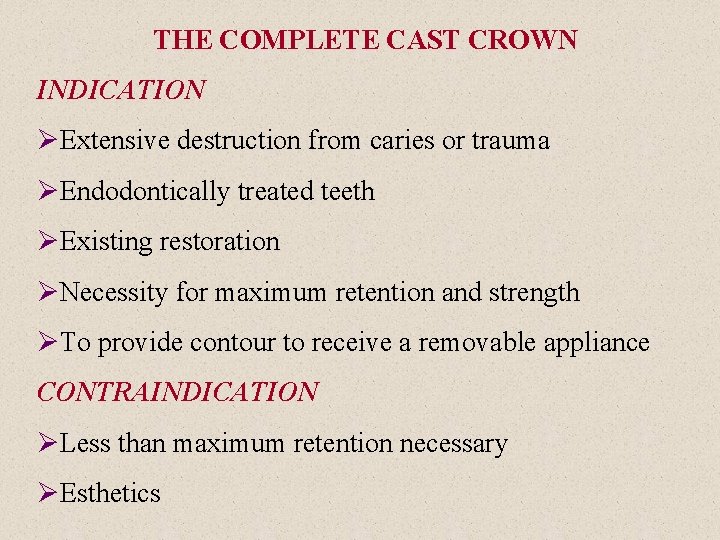 THE COMPLETE CAST CROWN

INDICATION

➢Extensive destruction from caries or trauma

➢Endodontically treated teeth

➢Existing restoration

➢Necessity for maximum retention and strength

➢To provide contour to receive a removable appliance

CONTRAINDICATION

➢Less than maximum retention necessary

➢Esthetics